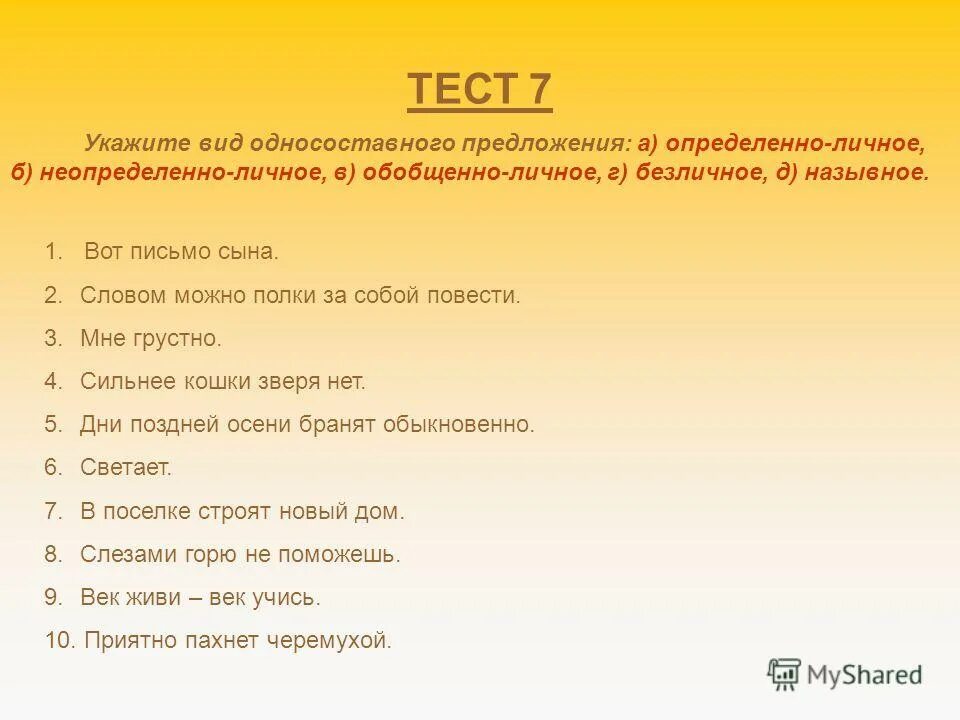 ТЕСТ 7

Укажите вид односоставного предложения: а) определенно-личное, б) неопределенно-личное, в) обобщенно-личное, г) безличное, д) назывное.

1. Вот письмо сына.
2. Словом можно полки за собой повести.
3. Мне грустно.
4. Сильнее кошки зверя нет.
5. Дни поздней осени бранят обыкновенно.
6. Светает.
7. В поселке строят новый дом.
8. Слезами горю не поможешь.
9. Век живи – век учись.
10. Приятно пахнет черемухой.

MyShared